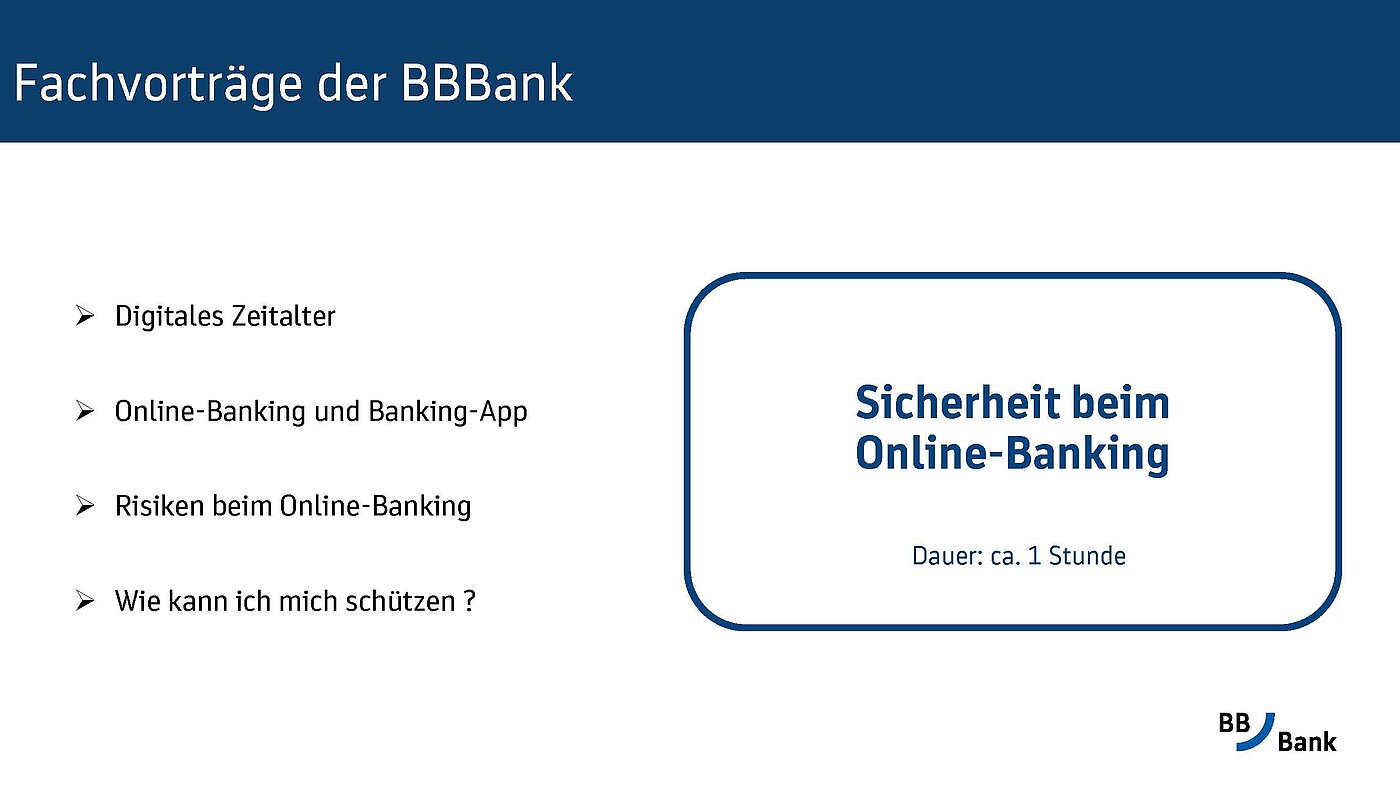 Fachvorträge der BBBank

➢ Digitales Zeitalter

➢ Online-Banking und Banking-App

➢ Risiken beim Online-Banking

➢ Wie kann ich mich schützen ?

Sicherheit beim Online-Banking

Dauer: ca. 1 Stunde

BB Bank